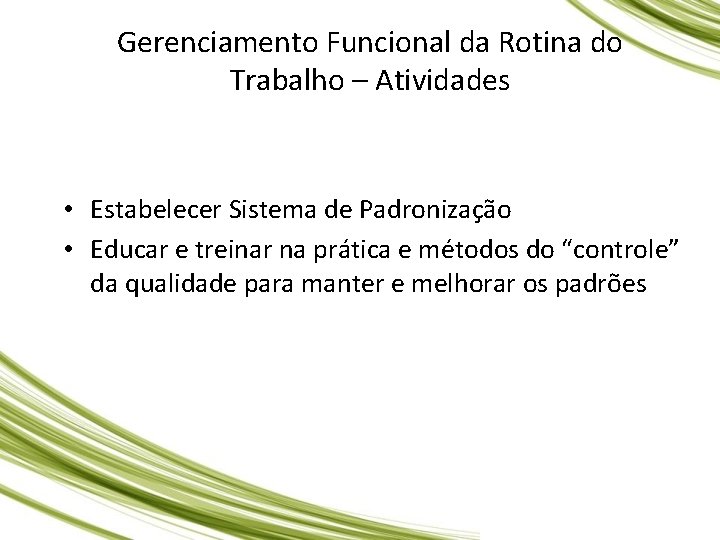 Gerenciamento Funcional da Rotina do Trabalho – Atividades

• Estabelecer Sistema de Padronização
• Educar e treinar na prática e métodos do "controle" da qualidade para manter e melhorar os padrões